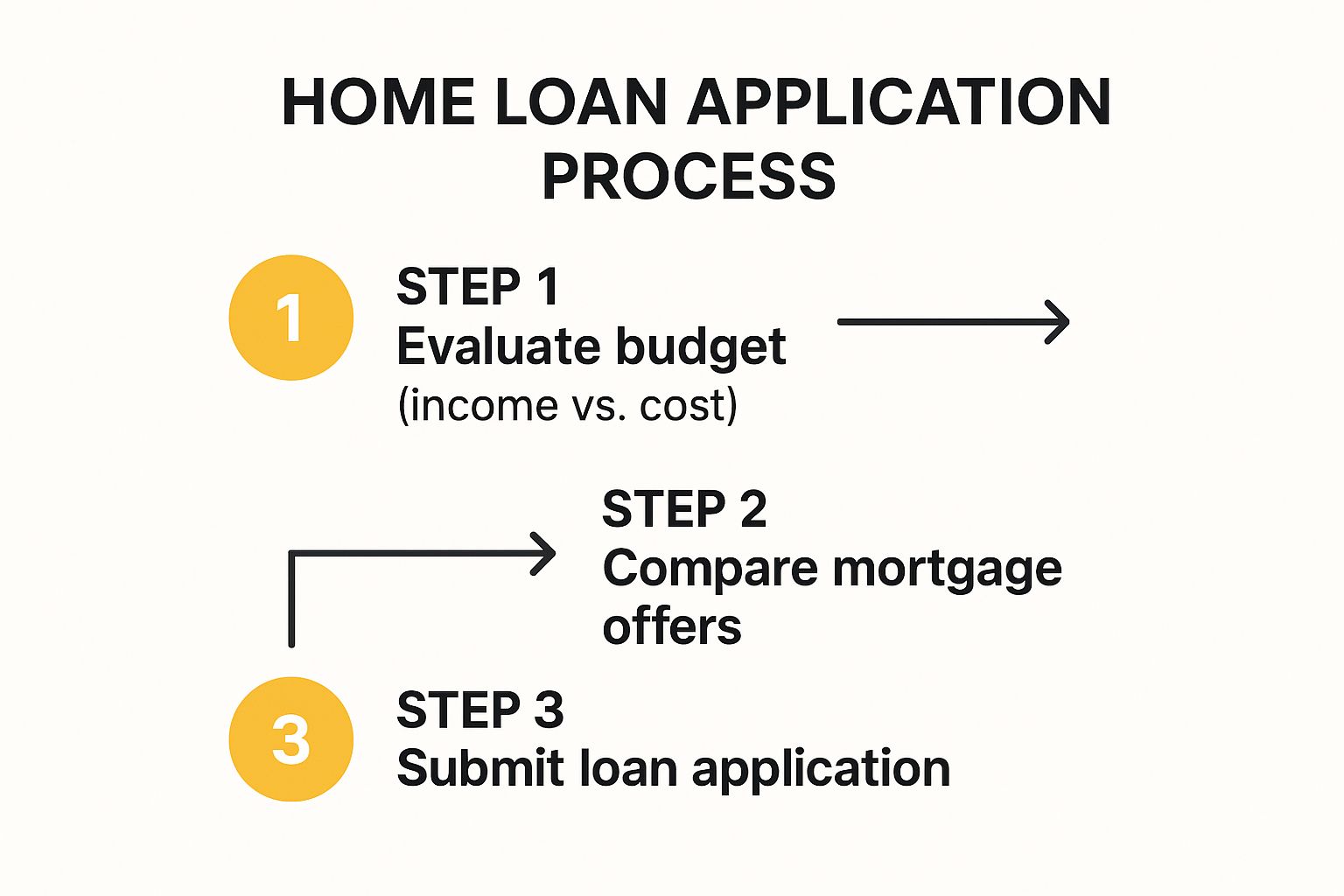 HOME LOAN APPLICATION PROCESS

1

STEP 1
Evaluate budget
(income vs. cost)

STEP 2
Compare mortgage offers

3

STEP 3
Submit loan application